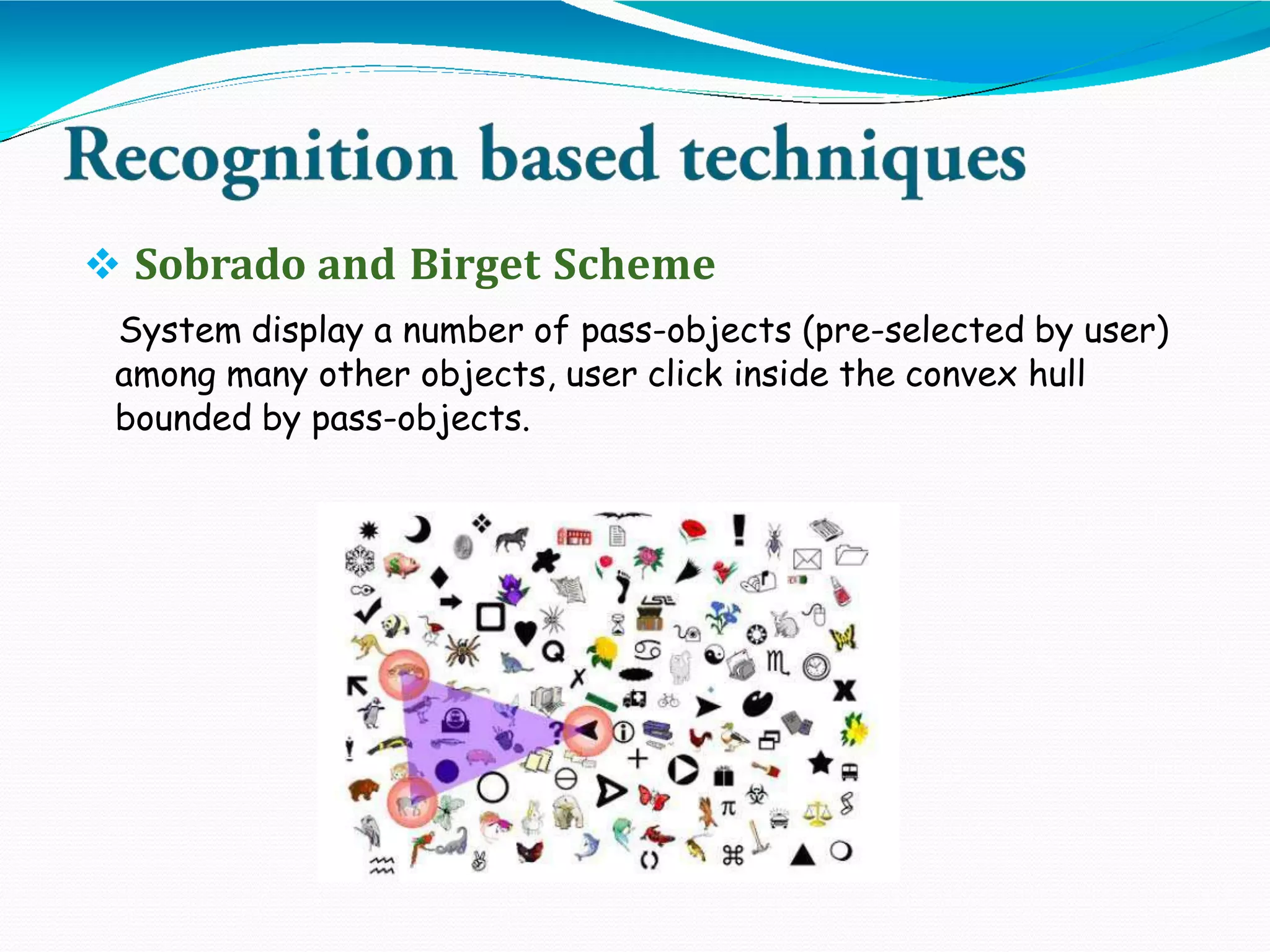 Recognition based techniques

❖ Sobrado and Birget Scheme

System display a number of pass-objects (pre-selected by user) among many other objects, user click inside the convex hull bounded by pass-objects.